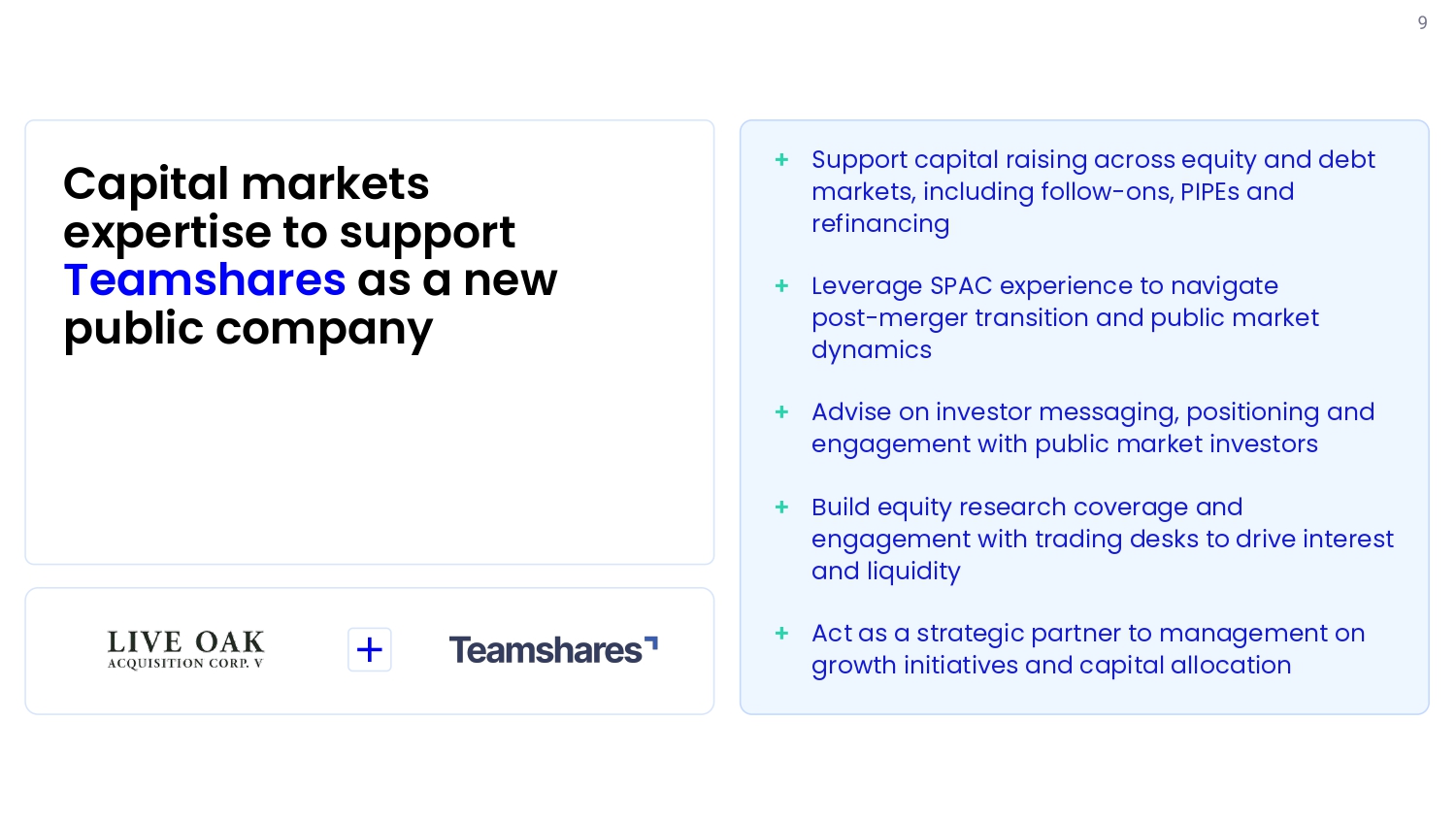 9

Capital markets expertise to support Teamshares as a new public company

LIVE OAK
ACQUISITION CORP. V

+

Teamshares

+ Support capital raising across equity and debt markets, including follow-ons, PIPEs and refinancing

+ Leverage SPAC experience to navigate post-merger transition and public market dynamics

+ Advise on investor messaging, positioning and engagement with public market investors

+ Build equity research coverage and engagement with trading desks to drive interest and liquidity

+ Act as a strategic partner to management on growth initiatives and capital allocation